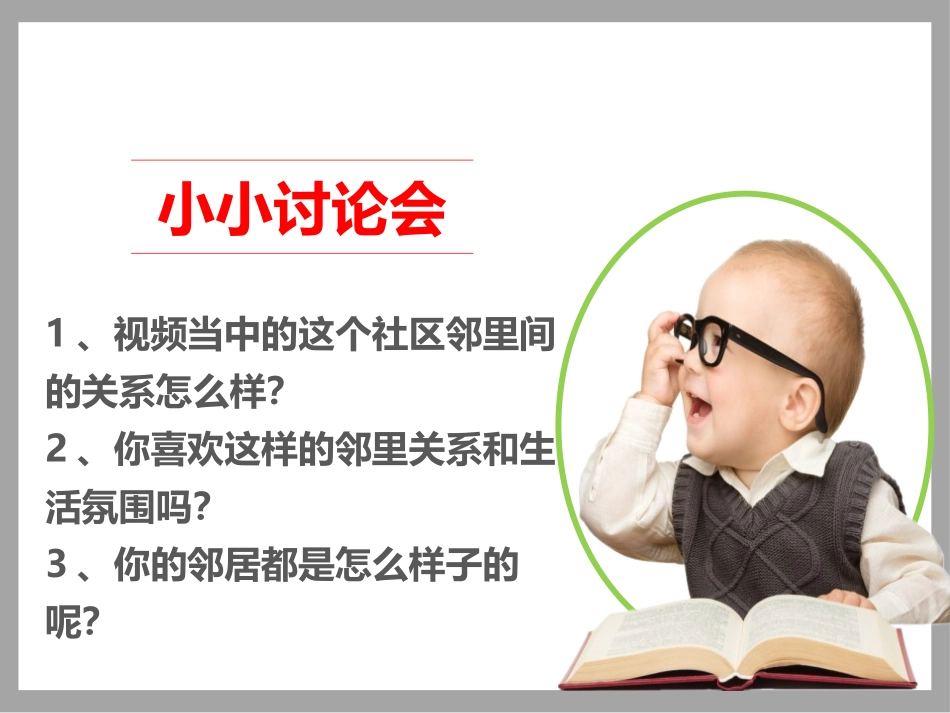 小小讨论会

1、视频当中的这个社区邻里间的关系怎么样?

2、你喜欢这样的邻里关系和生活氛围吗?

3、你的邻居都是怎么样子的呢?